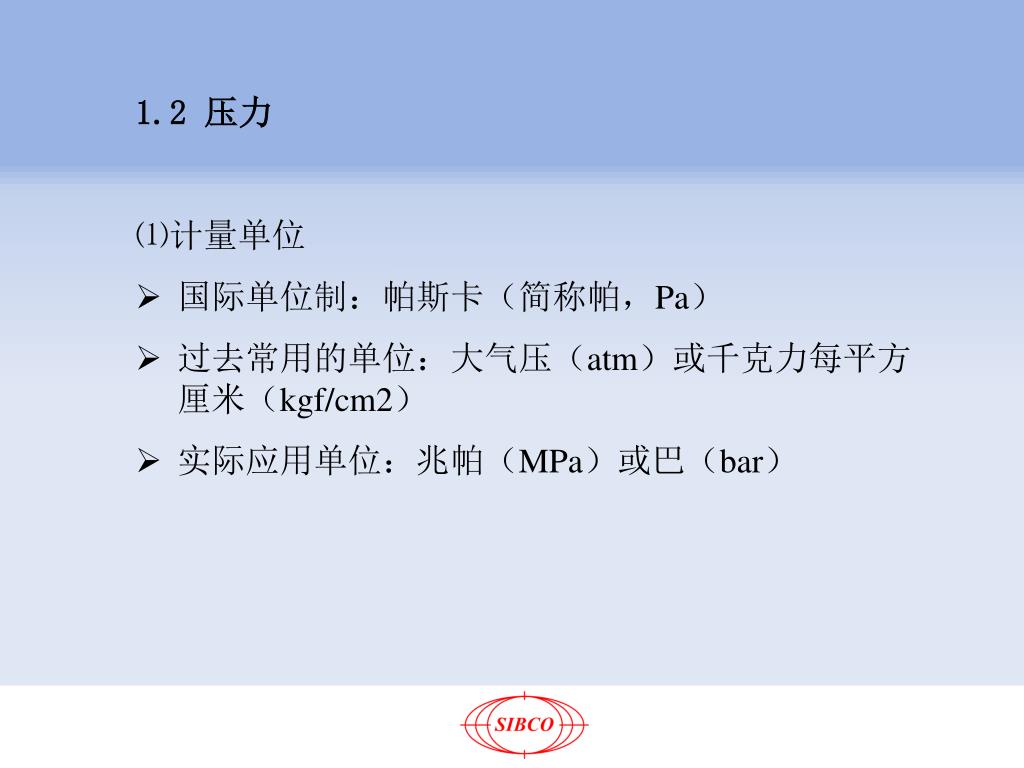 1.2 压力

⑴计量单位

➢ 国际单位制：帕斯卡（简称帕，Pa）

➢ 过去常用的单位：大气压（atm）或千克力每平方厘米（kgf/cm2）

➢ 实际应用单位：兆帕（MPa）或巴（bar）

SIBCO